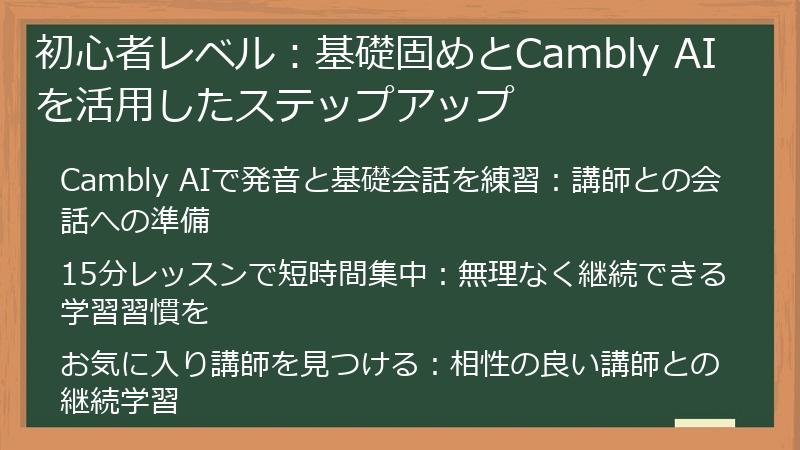 初心者レベル：基礎固めとCambly AIを活用したステップアップ

Cambly AIで発音と基礎会話を練習：講師との会話への準備

15分レッスンで短時間集中：無理なく継続できる学習習慣を

お気に入り講師を見つける：相性の良い講師との継続学習